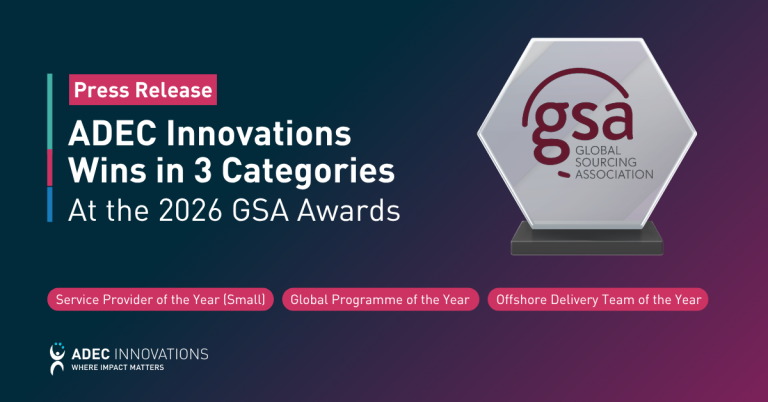 Press Release

ADEC Innovations Wins in 3 Categories At the 2026 GSA Awards

gsa
GLOBAL SOURCING ASSOCIATION

Service Provider of the Year (Small)

Global Programme of the Year

Offshore Delivery Team of the Year

ADEC INNOVATIONS
WHERE IMPACT MATTERS